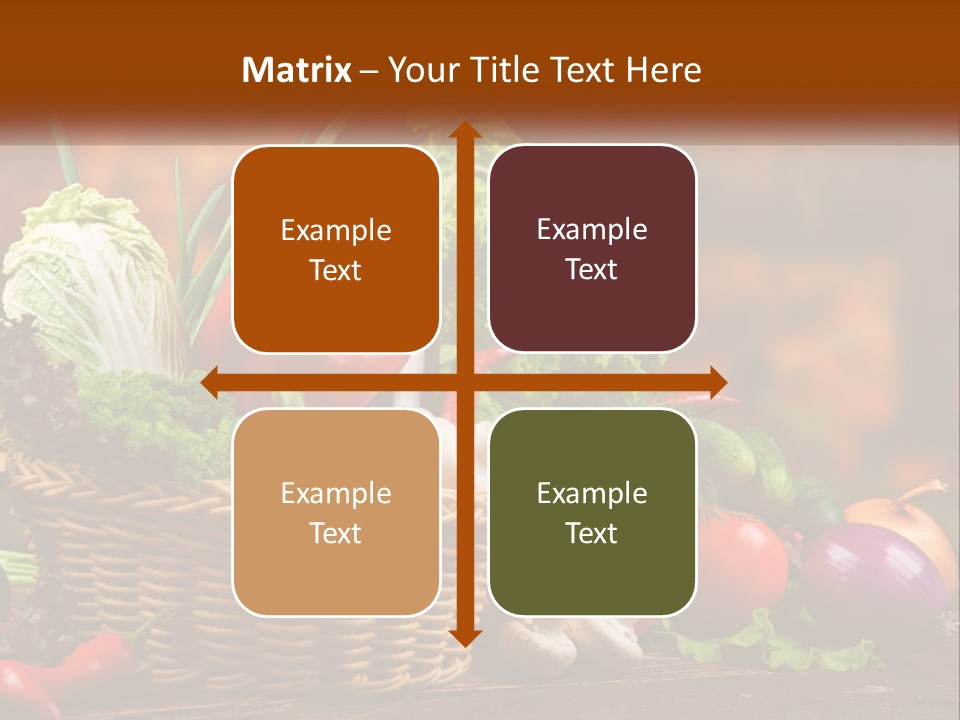 Matrix – Your Title Text Here

Example Text

Example Text

Example Text

Example Text